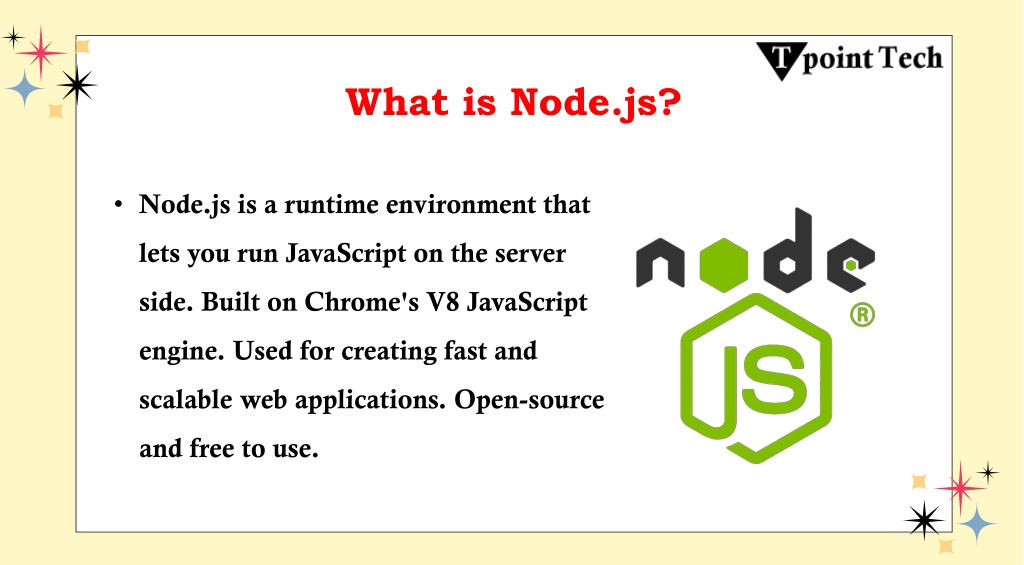 Tpoint Tech

What is Node.js?

• Node.js is a runtime environment that lets you run JavaScript on the server side. Built on Chrome's V8 JavaScript engine. Used for creating fast and scalable web applications. Open-source and free to use.

node

JS

®